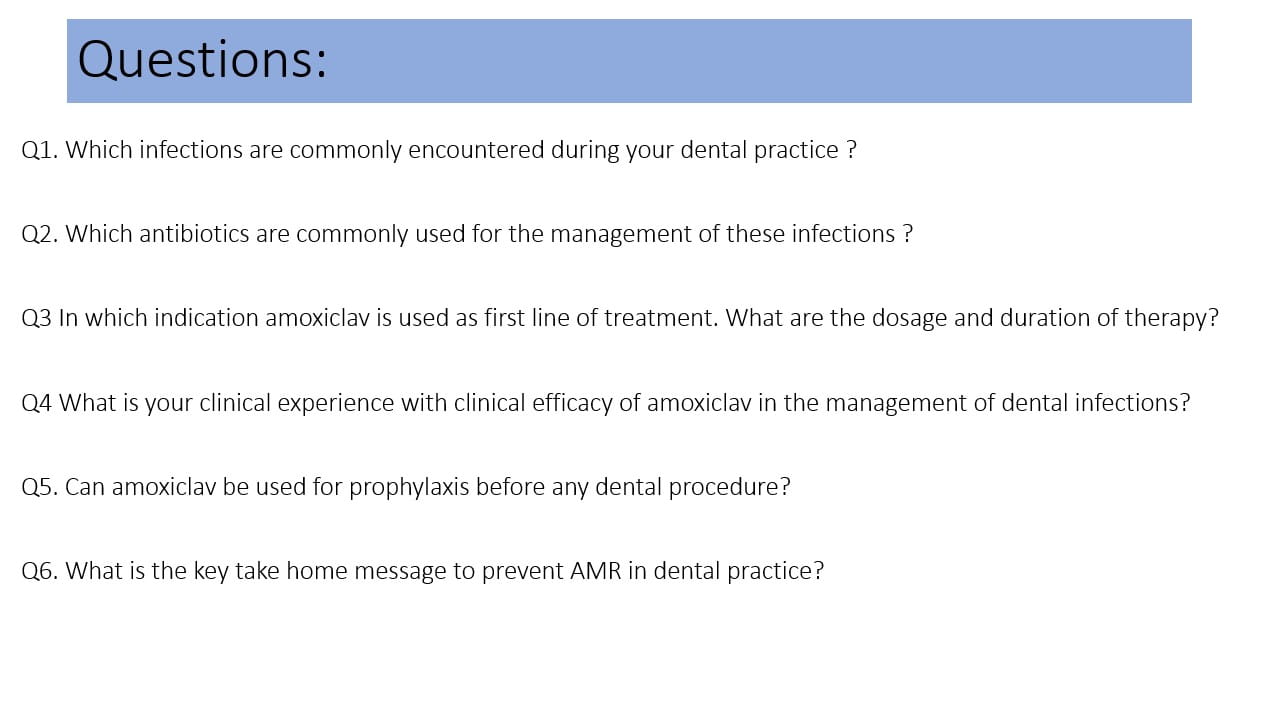 Questions:

Q1. Which infections are commonly encountered during your dental practice ?

Q2. Which antibiotics are commonly used for the management of these infections ?

Q3 In which indication amoxiclav is used as first line of treatment. What are the dosage and duration of therapy?

Q4 What is your clinical experience with clinical efficacy of amoxiclav in the management of dental infections?

Q5. Can amoxiclav be used for prophylaxis before any dental procedure?

Q6. What is the key take home message to prevent AMR in dental practice?